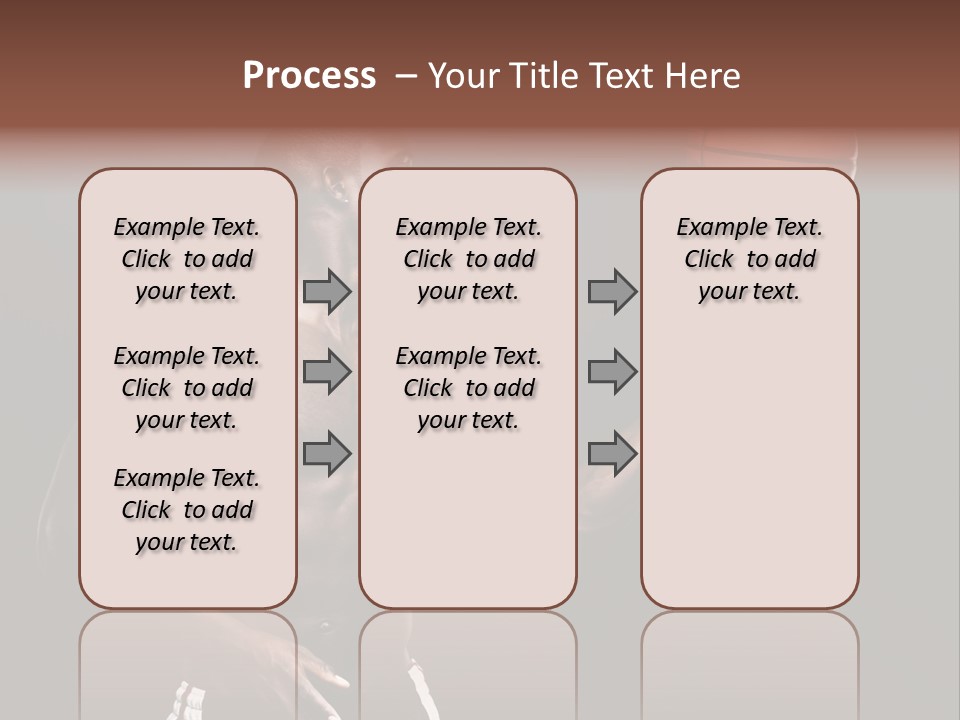 Process – Your Title Text Here

Example Text. Click to add your text.

Example Text. Click to add your text.

Example Text. Click to add your text.

Example Text. Click to add your text.

Example Text. Click to add your text.

Example Text. Click to add your text.